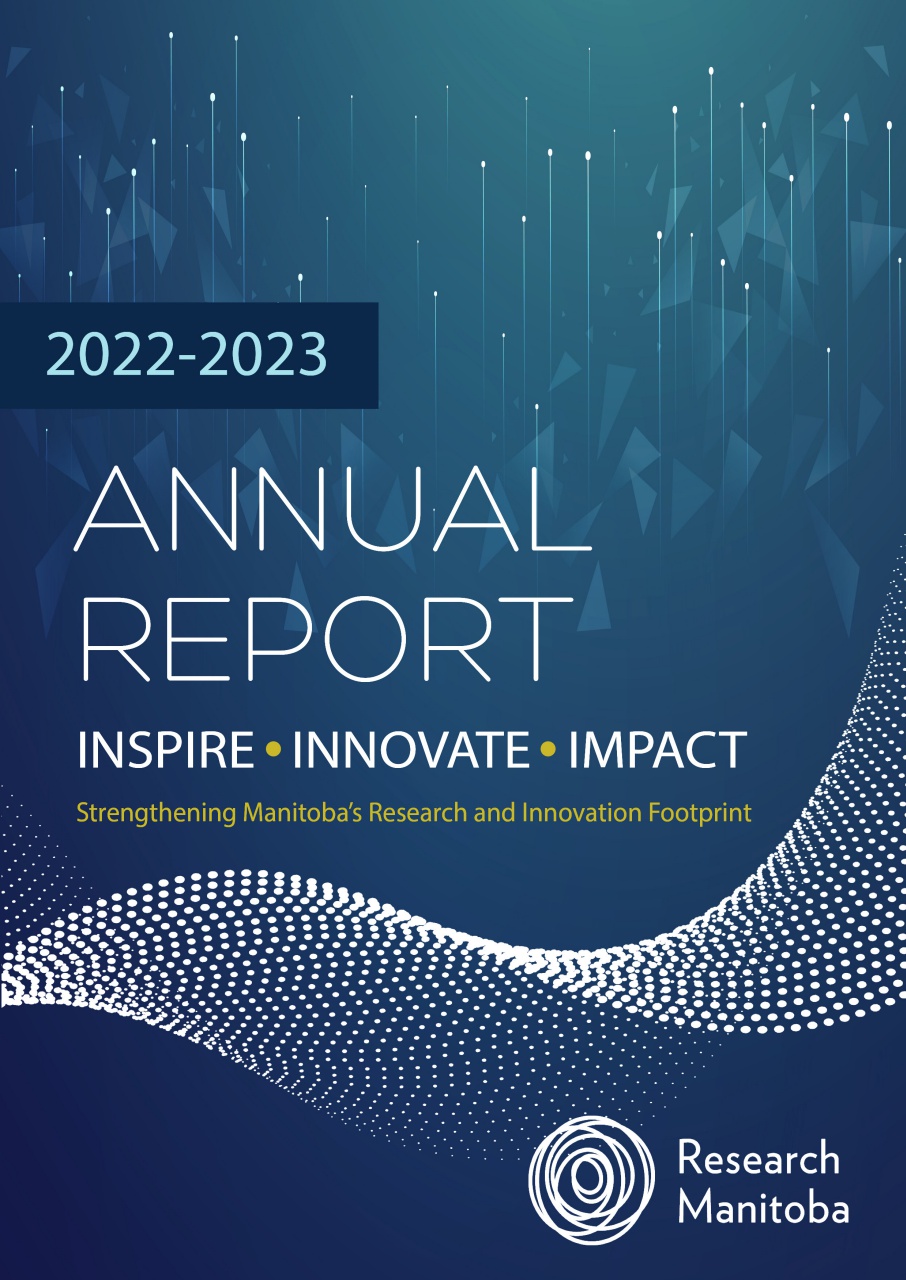 2022-2023

ANNUAL REPORT

INSPIRE • INNOVATE • IMPACT

Strengthening Manitoba's Research and Innovation Footprint

Research Manitoba